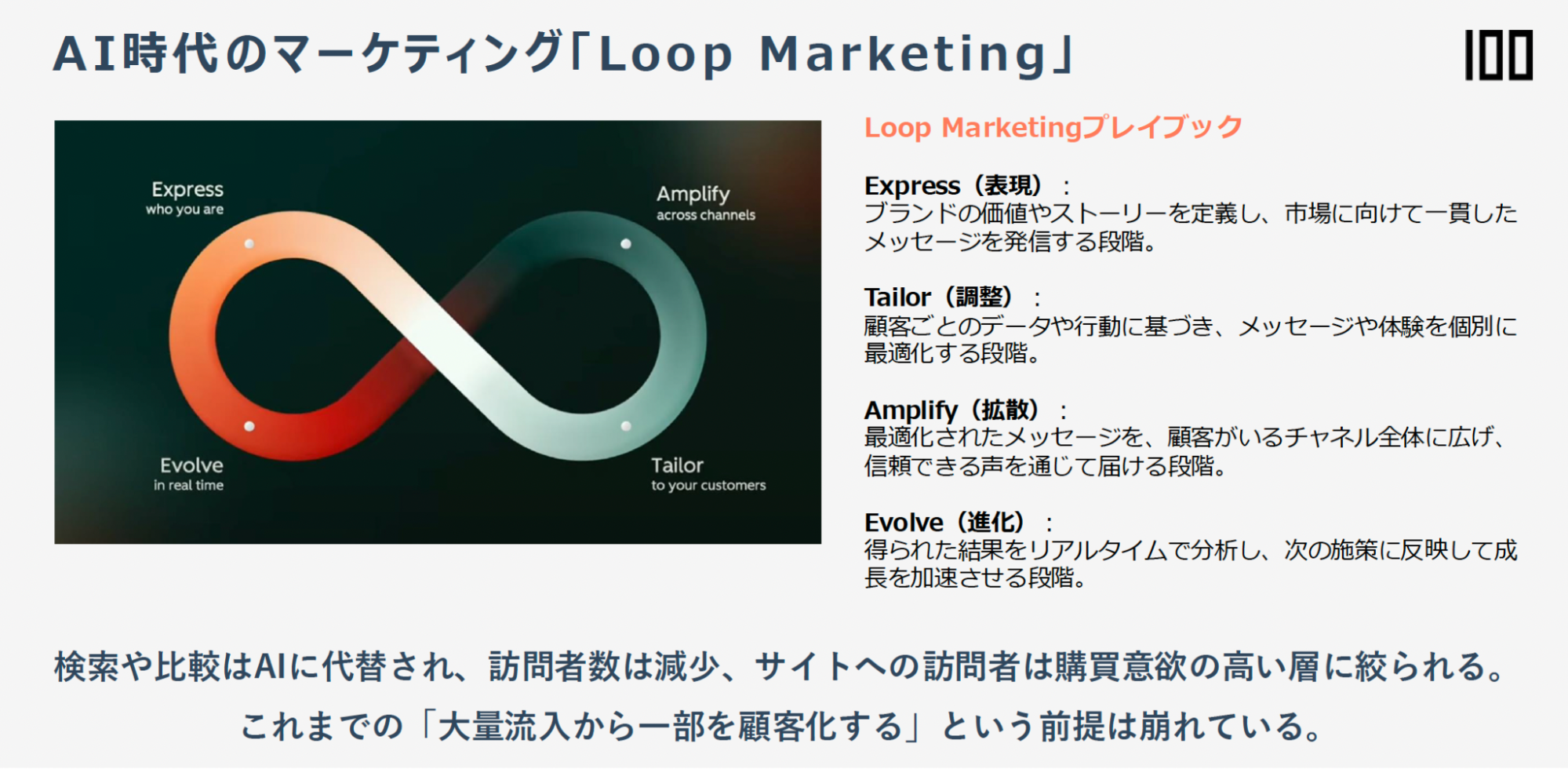 AI時代のマーケティング「Loop Marketing」

100

Express
who you are

Amplify
across channels

Evolve
in real time

Tailor
to your customers

Loop Marketingプレイブック

Express（表現）：
ブランドの価値やストーリーを定義し、市場に向けて一貫したメッセージを発信する段階。

Tailor（調整）：
顧客ごとのデータや行動に基づき、メッセージや体験を個別に最適化する段階。

Amplify（拡散）：
最適化されたメッセージを、顧客がいるチャネル全体に広げ、信頼できる声を通じて届ける段階。

Evolve（進化）：
得られた結果をリアルタイムで分析し、次の施策に反映して成長を加速させる段階。

検索や比較はAIに代替され、訪問者数は減少、サイトへの訪問者は購買意欲の高い層に絞られる。
これまでの「大量流入から一部を顧客化する」という前提は崩れている。